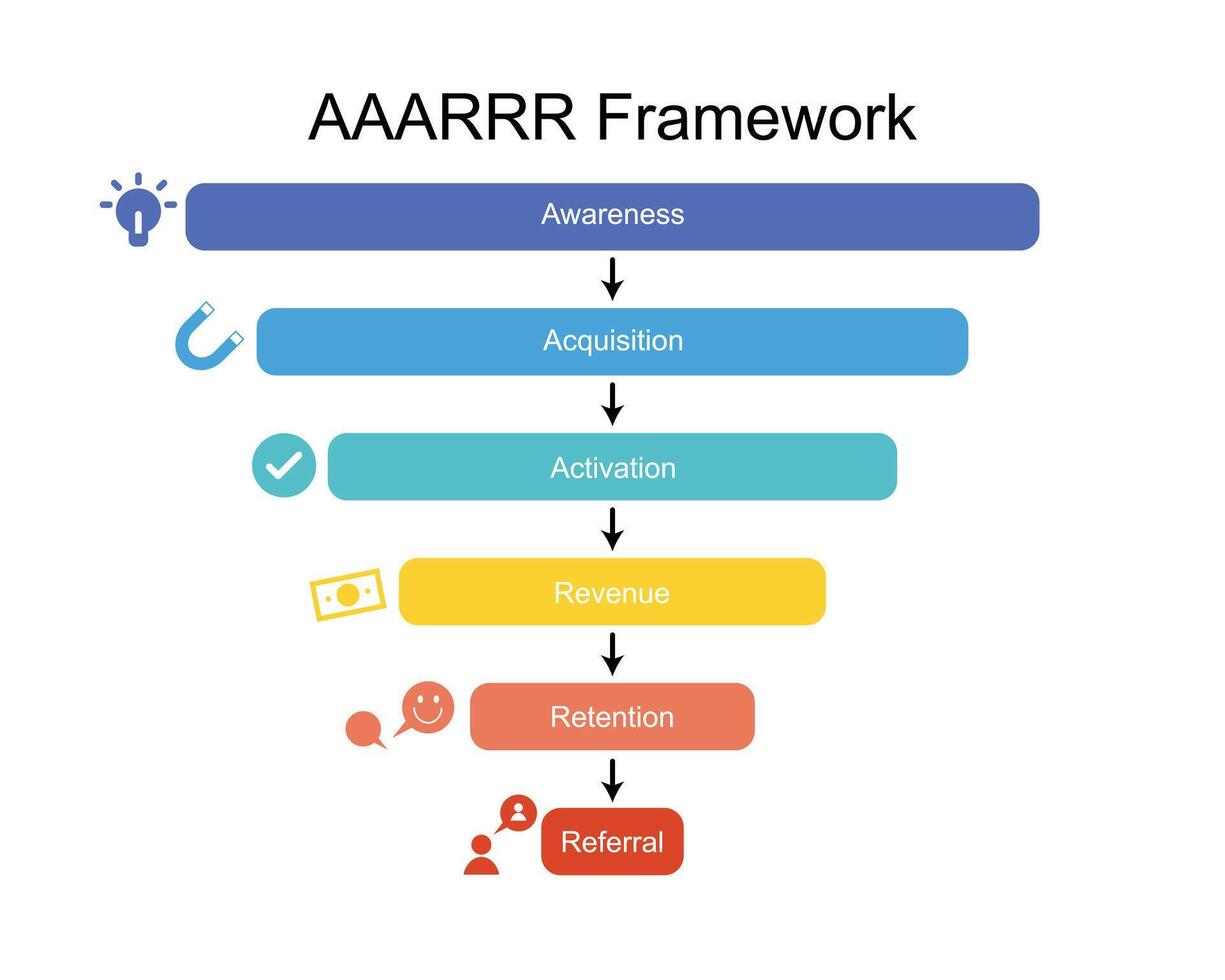 AAARRR Framework

Awareness

Acquisition

Activation

Revenue

Retention

Referral